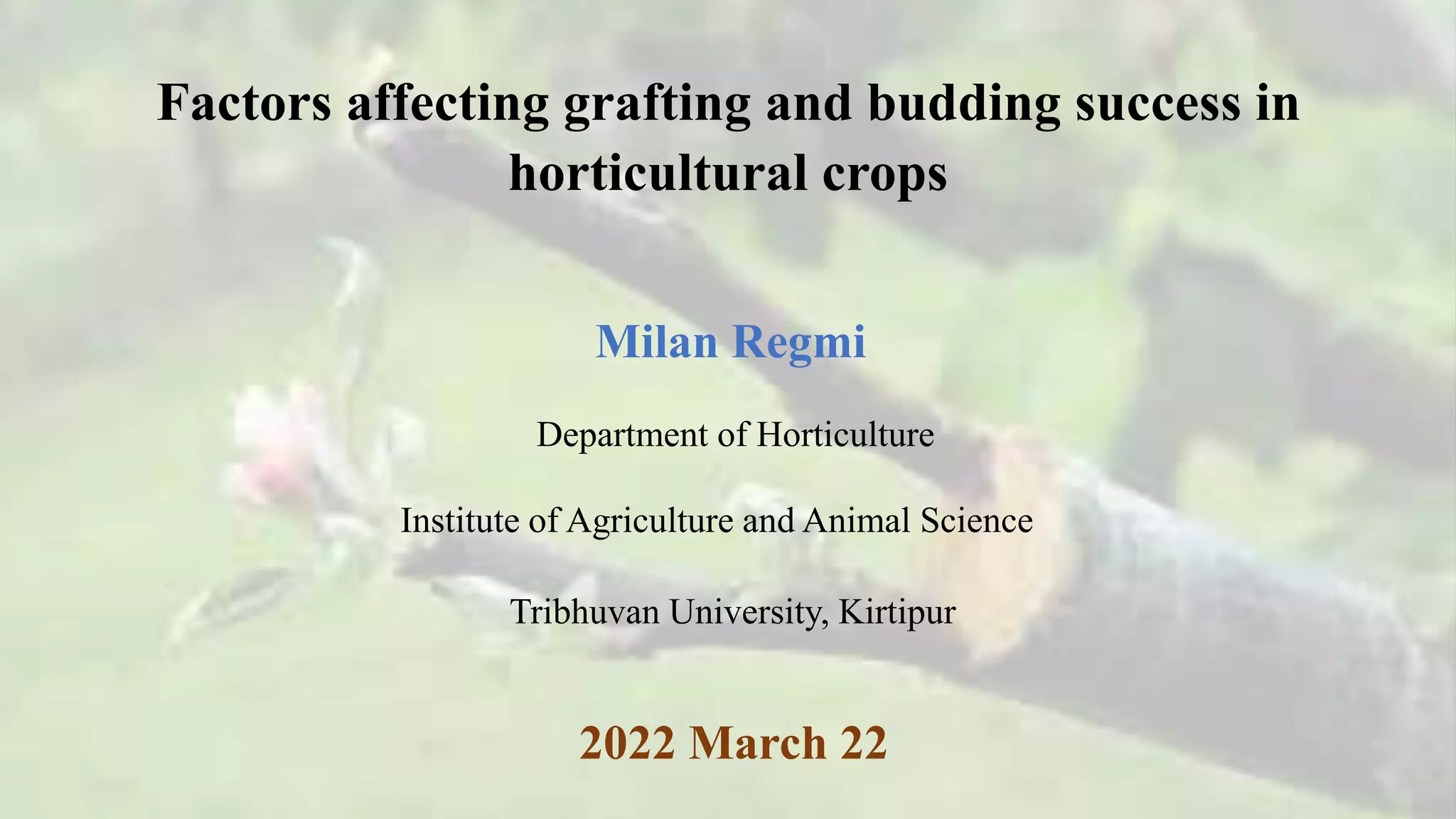 Factors affecting grafting and budding success in horticultural crops

Milan Regmi

Department of Horticulture

Institute of Agriculture and Animal Science

Tribhuvan University, Kirtipur

2022 March 22